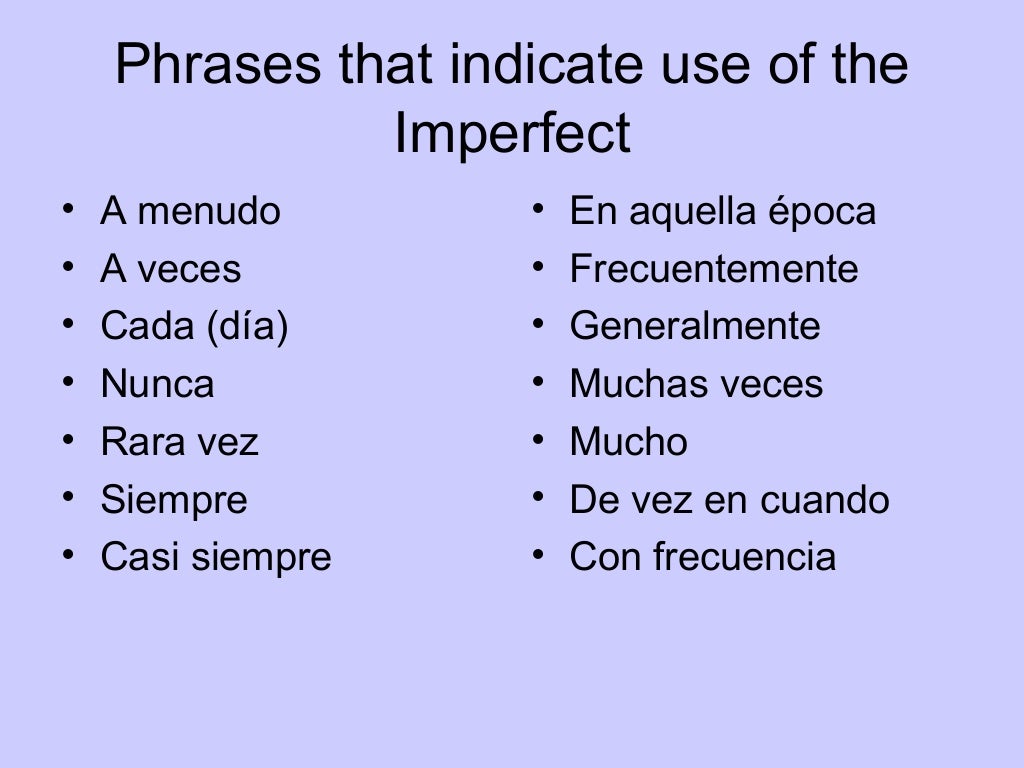 Phrases that indicate use of the Imperfect

• A menudo
• A veces
• Cada (día)
• Nunca
• Rara vez
• Siempre
• Casi siempre

• En aquella época
• Frecuentemente
• Generalmente
• Muchas veces
• Mucho
• De vez en cuando
• Con frecuencia